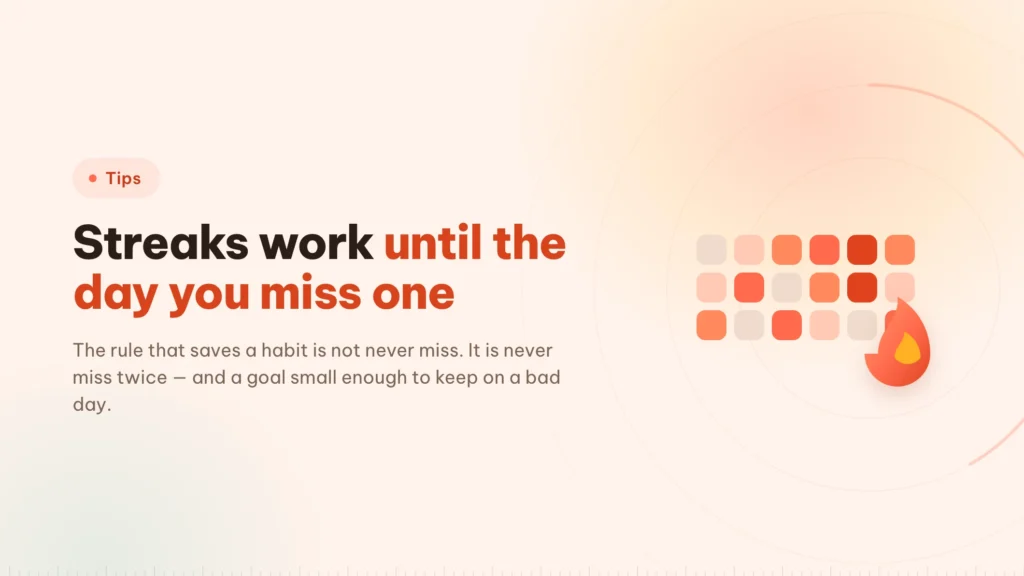 • Tips

Streaks work until the day you miss one

The rule that saves a habit is not never miss. It is never miss twice — and a goal small enough to keep on a bad day.